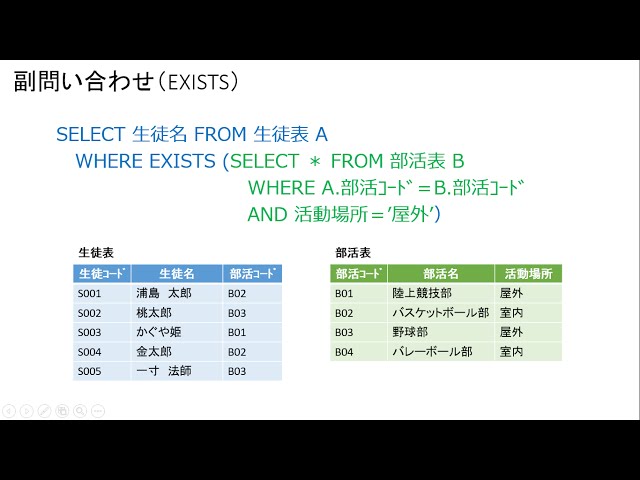 副問い合わせ（EXISTS）

SELECT 生徒名 FROM 生徒表 A
WHERE EXISTS (SELECT ＊ FROM 部活表 B
WHERE A.部活ｺｰﾄﾞ＝B.部活ｺｰﾄﾞ
AND 活動場所＝'屋外')

生徒表

| 生徒ｺｰﾄﾞ | 生徒名 | 部活ｺｰﾄﾞ |
|---|---|---|
| S001 | 浦島 太郎 | B02 |
| S002 | 桃太郎 | B03 |
| S003 | かぐや姫 | B01 |
| S004 | 金太郎 | B02 |
| S005 | 一寸 法師 | B03 |

部活表

| 部活ｺｰﾄﾞ | 部活名 | 活動場所 |
|---|---|---|
| B01 | 陸上競技部 | 屋外 |
| B02 | バスケットボール部 | 室内 |
| B03 | 野球部 | 屋外 |
| B04 | バレーボール部 | 室内 |